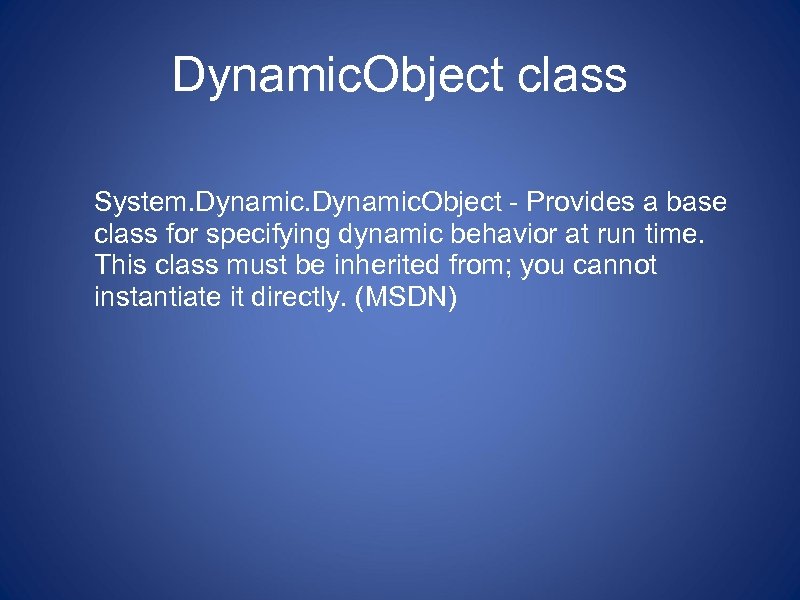 DynamicObject class

System.Dynamic.DynamicObject - Provides a base class for specifying dynamic behavior at run time. This class must be inherited from; you cannot instantiate it directly. (MSDN)